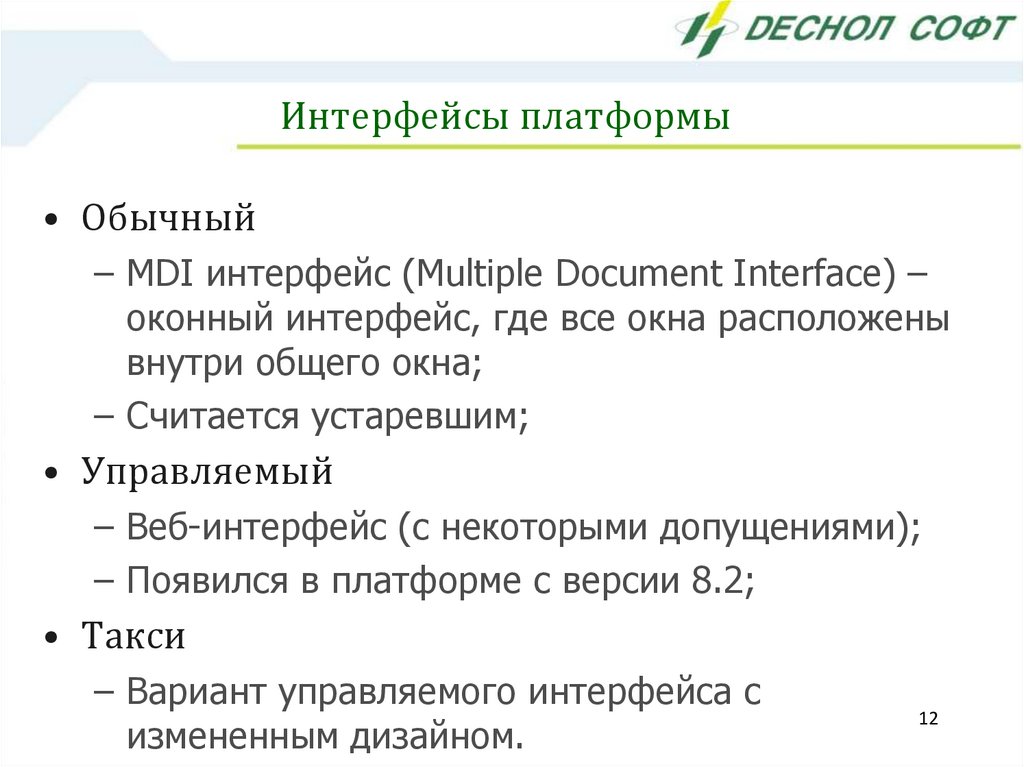 ДЕСНОЛ СОФТ

Интерфейсы платформы

• Обычный
– MDI интерфейс (Multiple Document Interface) – оконный интерфейс, где все окна расположены внутри общего окна;
– Считается устаревшим;
• Управляемый
– Веб-интерфейс (с некоторыми допущениями);
– Появился в платформе с версии 8.2;
• Такси
– Вариант управляемого интерфейса с измененным дизайном.

12